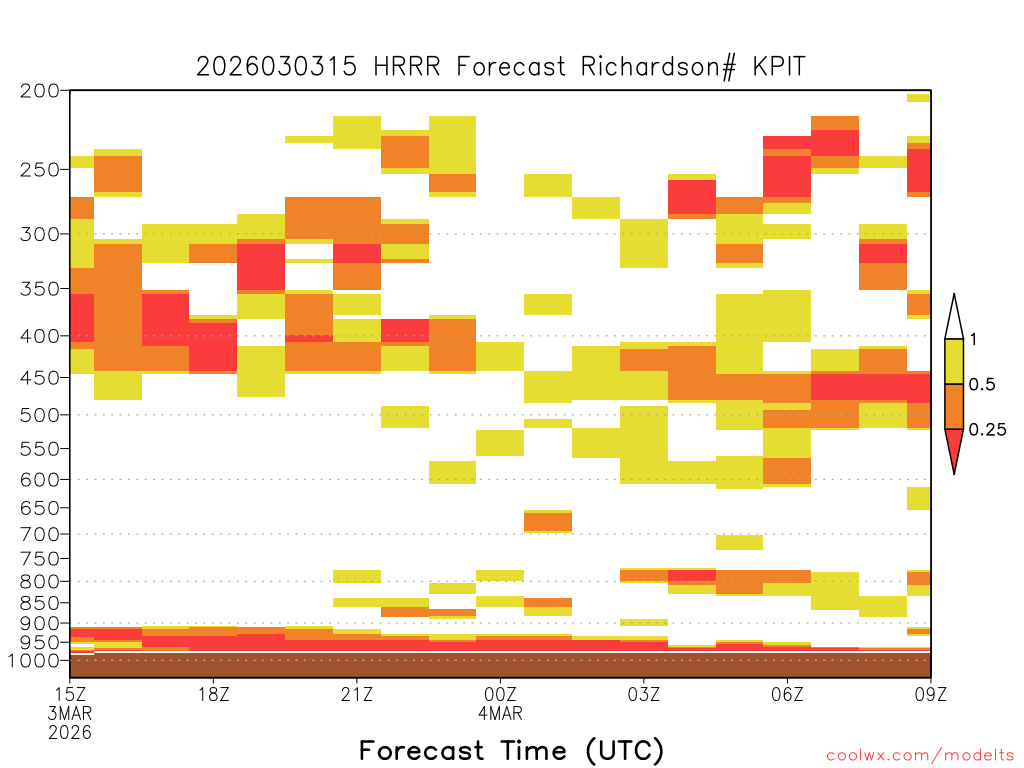 2026030315 HRRR Forecast Richardson# KPIT

200
250
300
350
400
450
500
550
600
650
700
750
800
850
900
950
1000

1
0.5
0.25

15Z
3MAR
2026
18Z
21Z
00Z
4MAR
03Z
06Z
09Z

Forecast Time (UTC)

coolwx.com/modelts